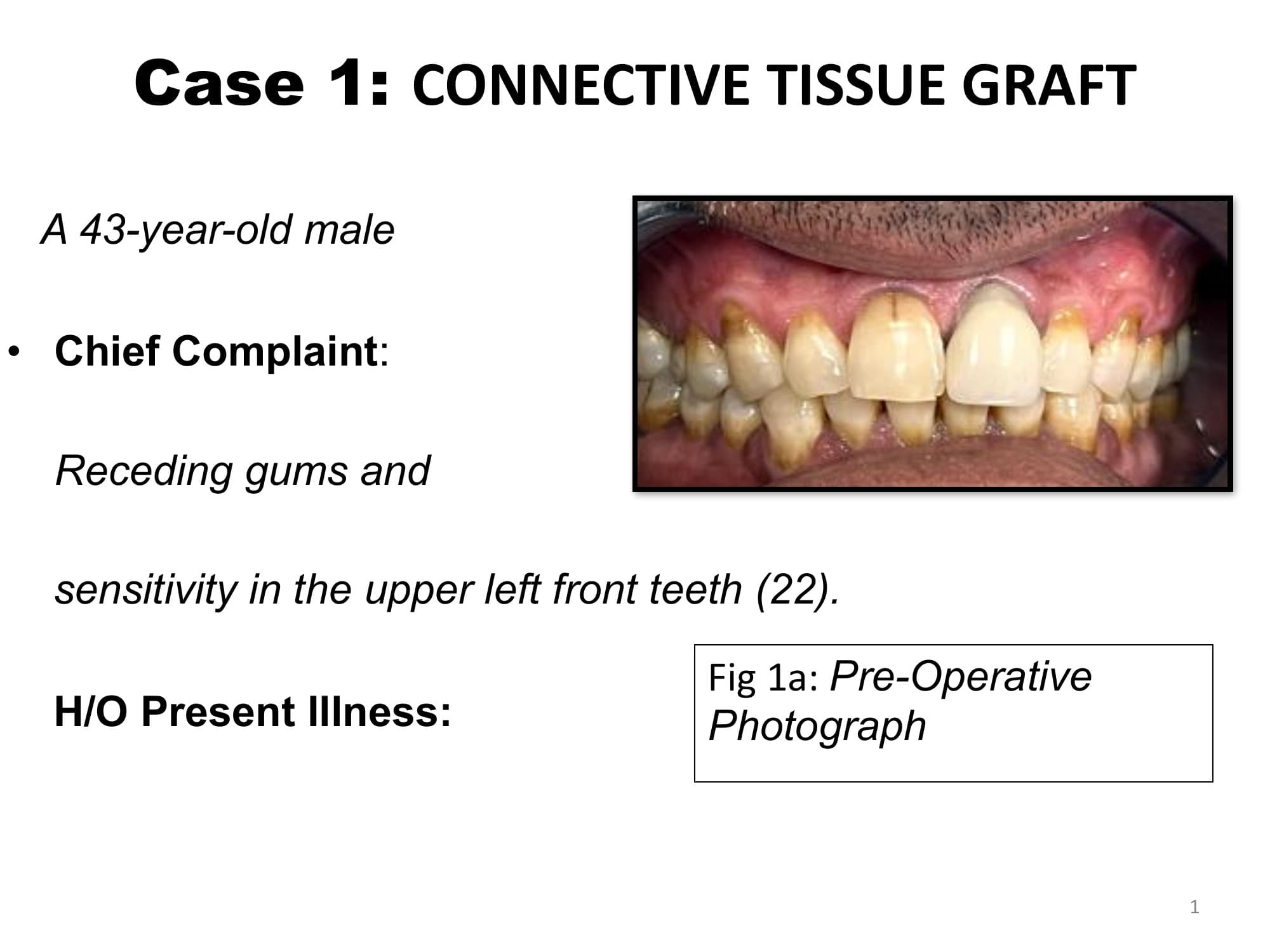 Case 1: CONNECTIVE TISSUE GRAFT

A 43-year-old male

• Chief Complaint:

Receding gums and

sensitivity in the upper left front teeth (22).

H/O Present Illness:

Fig 1a: Pre-Operative Photograph

1